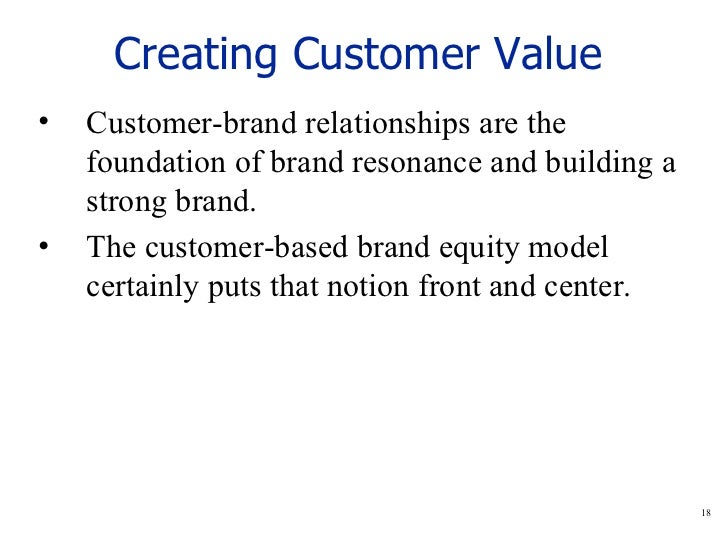 Creating Customer Value

• Customer-brand relationships are the foundation of brand resonance and building a strong brand.

• The customer-based brand equity model certainly puts that notion front and center.

18